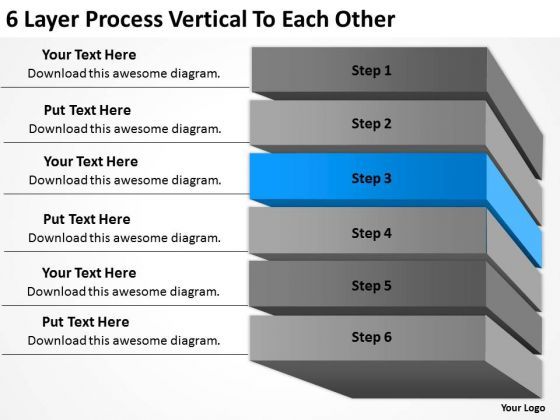 6 Layer Process Vertical To Each Other

Your Text Here
Download this awesome diagram.

Put Text Here
Download this awesome diagram.

Your Text Here
Download this awesome diagram.

Put Text Here
Download this awesome diagram.

Your Text Here
Download this awesome diagram.

Put Text Here
Download this awesome diagram.

Step 1

Step 2

Step 3

Step 4

Step 5

Step 6

Your Logo